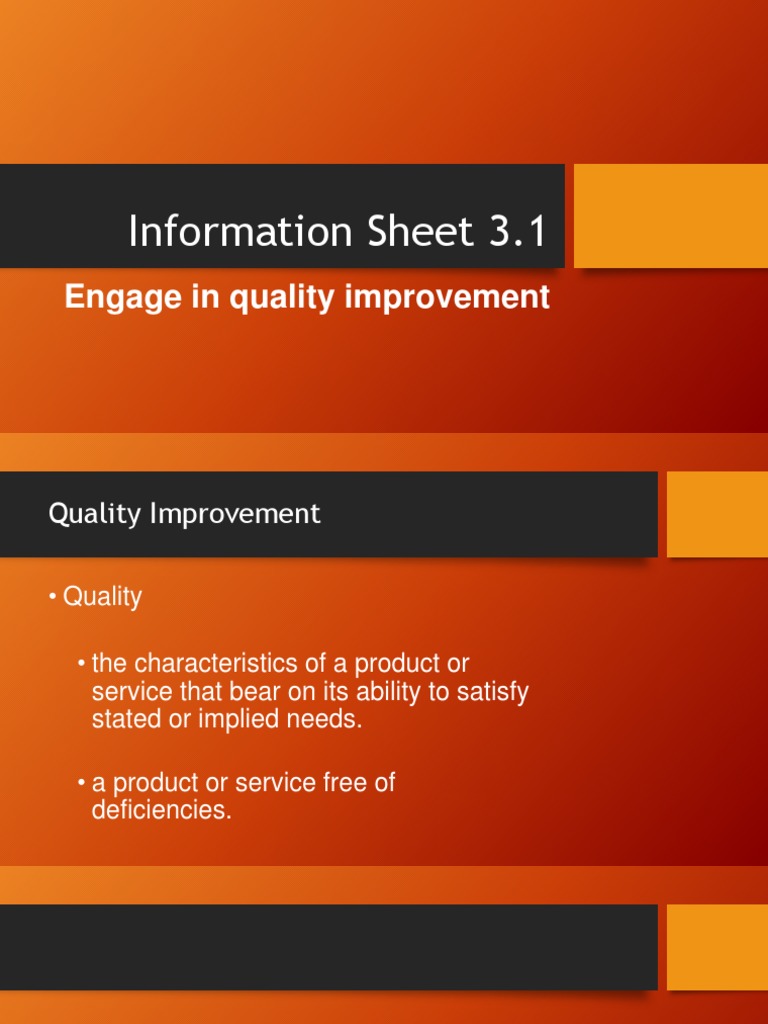 Information Sheet 3.1

Engage in quality improvement

Quality Improvement

• Quality

• the characteristics of a product or service that bear on its ability to satisfy stated or implied needs.

• a product or service free of deficiencies.